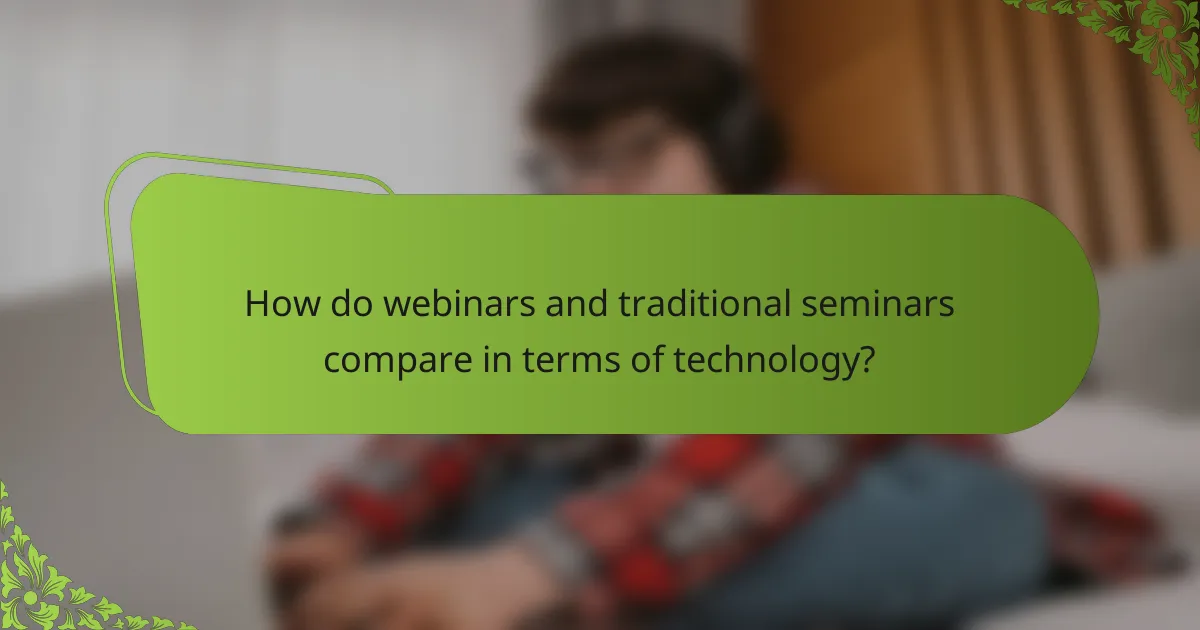 How do webinars and traditional seminars compare in terms of technology?